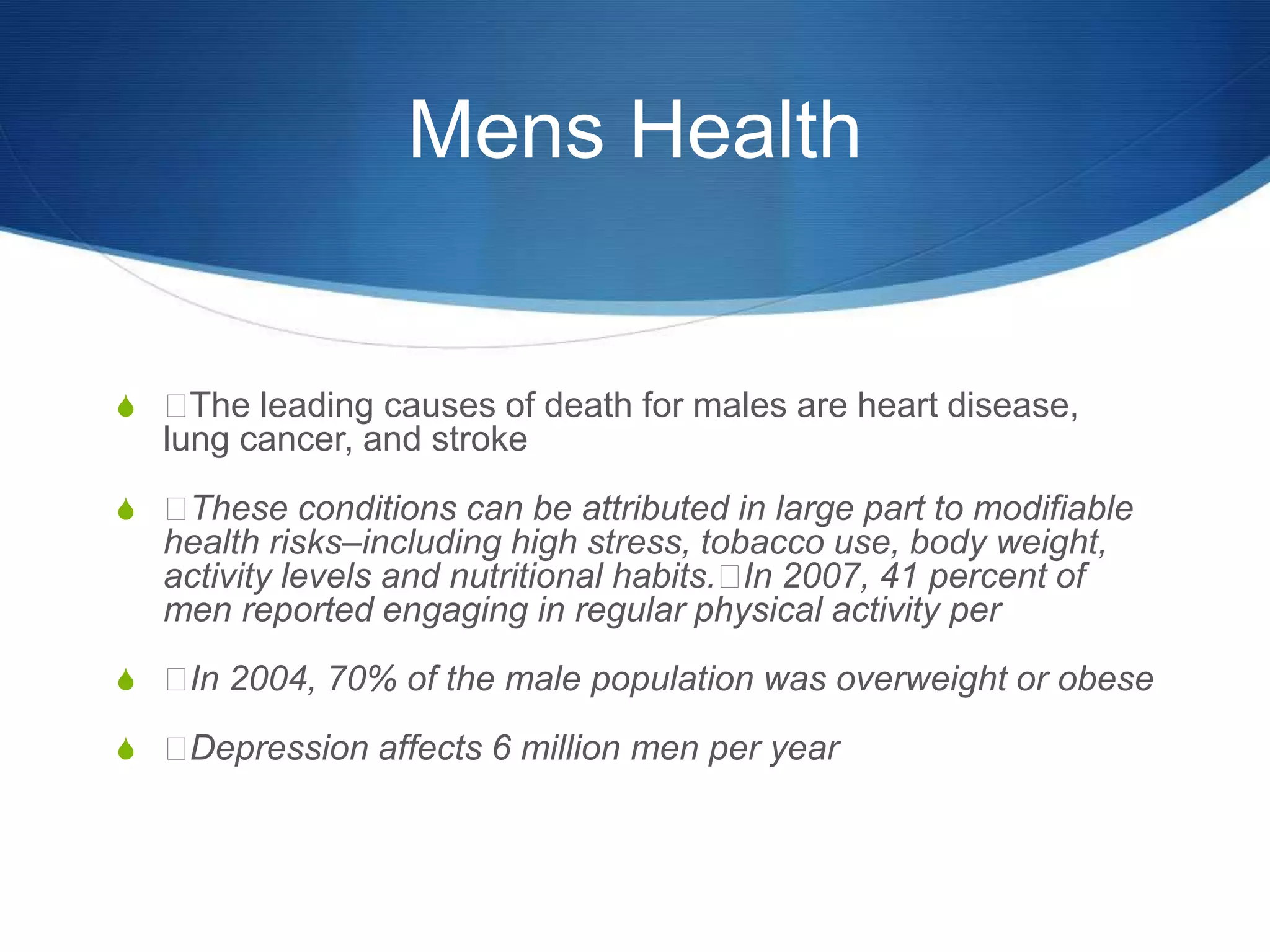 Mens Health

The leading causes of death for males are heart disease, lung cancer, and stroke

These conditions can be attributed in large part to modifiable health risks–including high stress, tobacco use, body weight, activity levels and nutritional habits. In 2007, 41 percent of men reported engaging in regular physical activity per

In 2004, 70% of the male population was overweight or obese

Depression affects 6 million men per year